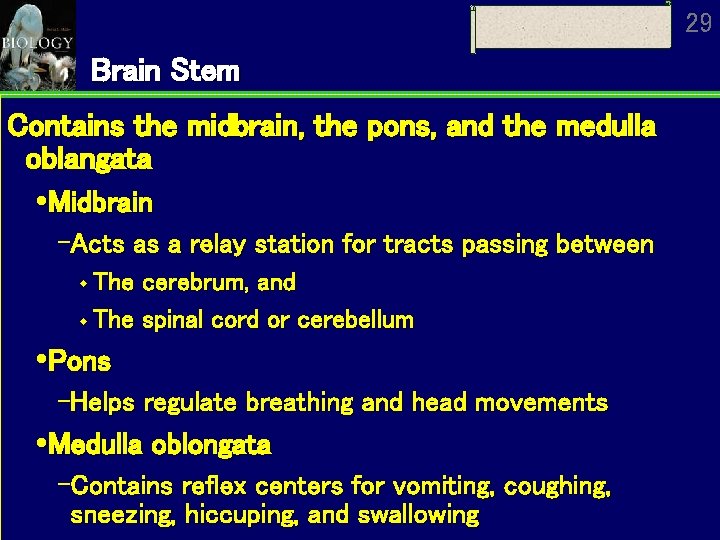 BIOLOGY

29

Brain Stem

Contains the midbrain, the pons, and the medulla oblangata

•Midbrain

–Acts as a relay station for tracts passing between

• The cerebrum, and

• The spinal cord or cerebellum

•Pons

–Helps regulate breathing and head movements

•Medulla oblongata

–Contains reflex centers for vomiting, coughing, sneezing, hiccuping, and swallowing